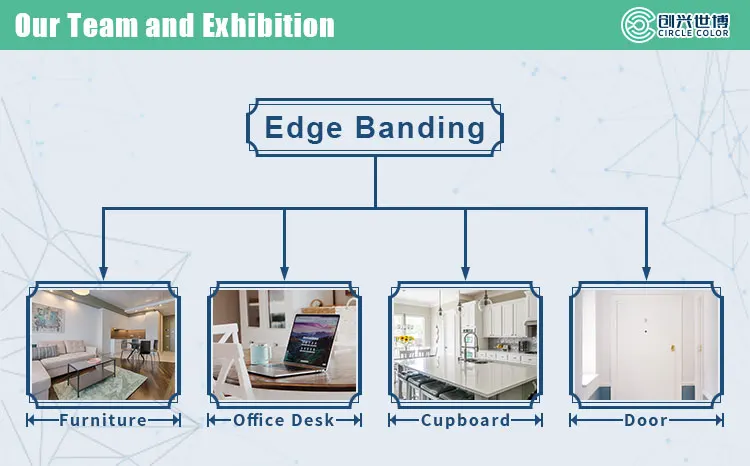 Our Team and Exhibition

创兴世博
CIRCLE COLOR

Edge Banding

Furniture

Office Desk

Cupboard

Door